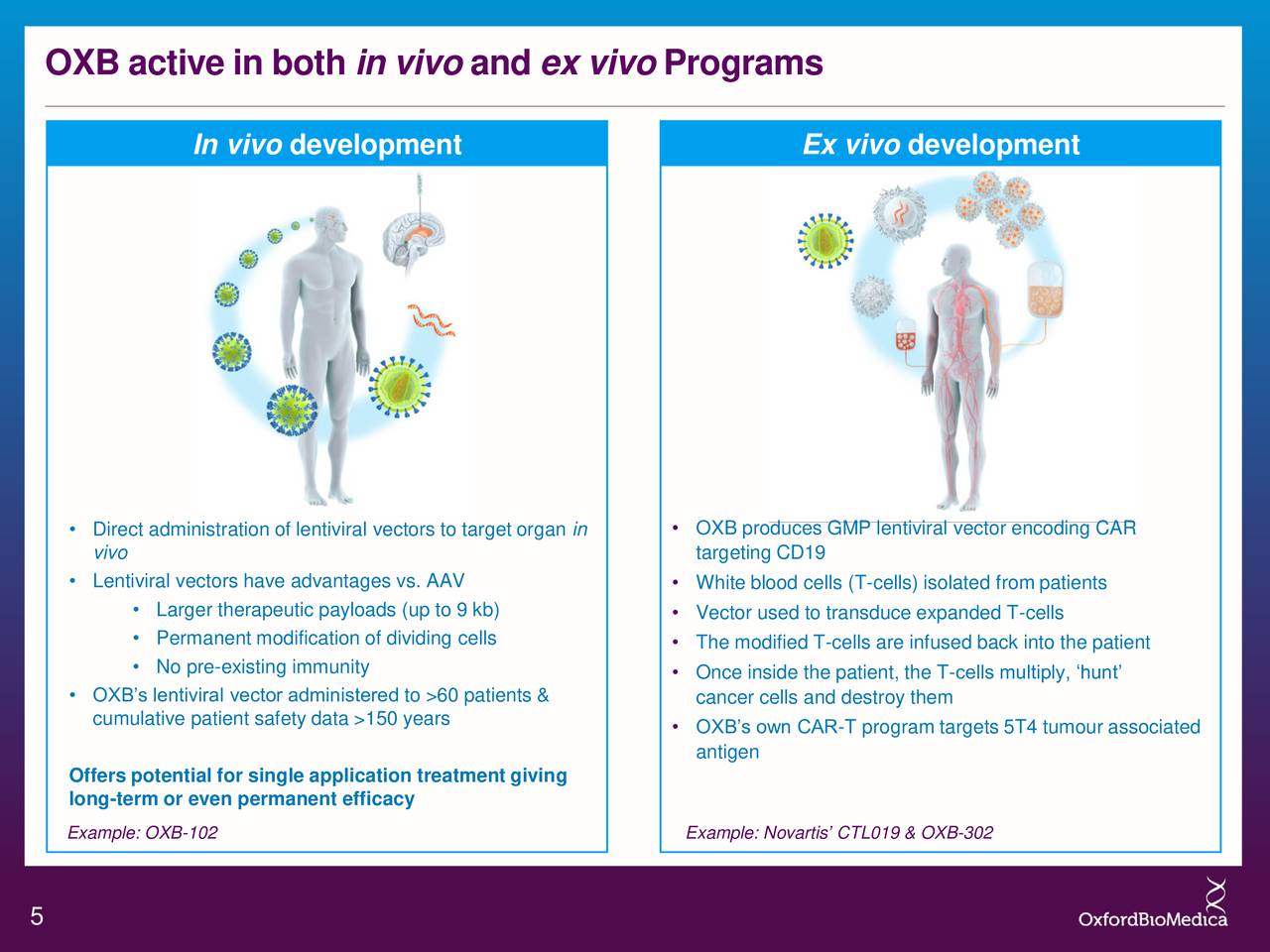 OXB active in both in vivo and ex vivo Programs

In vivo development

• Direct administration of lentiviral vectors to target organ in vivo
• Lentiviral vectors have advantages vs. AAV
• Larger therapeutic payloads (up to 9 kb)
• Permanent modification of dividing cells
• No pre-existing immunity
• OXB's lentiviral vector administered to >60 patients & cumulative patient safety data >150 years

Offers potential for single application treatment giving long-term or even permanent efficacy

Example: OXB-102

Ex vivo development

• OXB produces GMP lentiviral vector encoding CAR targeting CD19
• White blood cells (T-cells) isolated from patients
• Vector used to transduce expanded T-cells
• The modified T-cells are infused back into the patient
• Once inside the patient, the T-cells multiply, 'hunt' cancer cells and destroy them
• OXB's own CAR-T program targets 5T4 tumour associated antigen

Example: Novartis' CTL019 & OXB-302

5

OxfordBioMedica